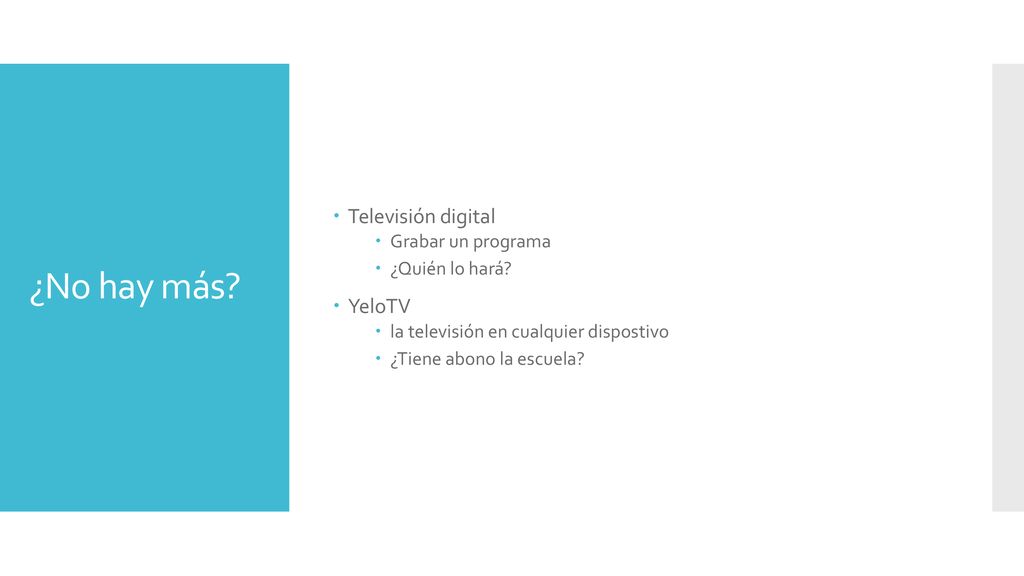 ¿No hay más?

- Televisión digital
  - Grabar un programa
  - ¿Quién lo hará?
- YeloTV
  - la televisión en cualquier dispostivo
  - ¿Tiene abono la escuela?